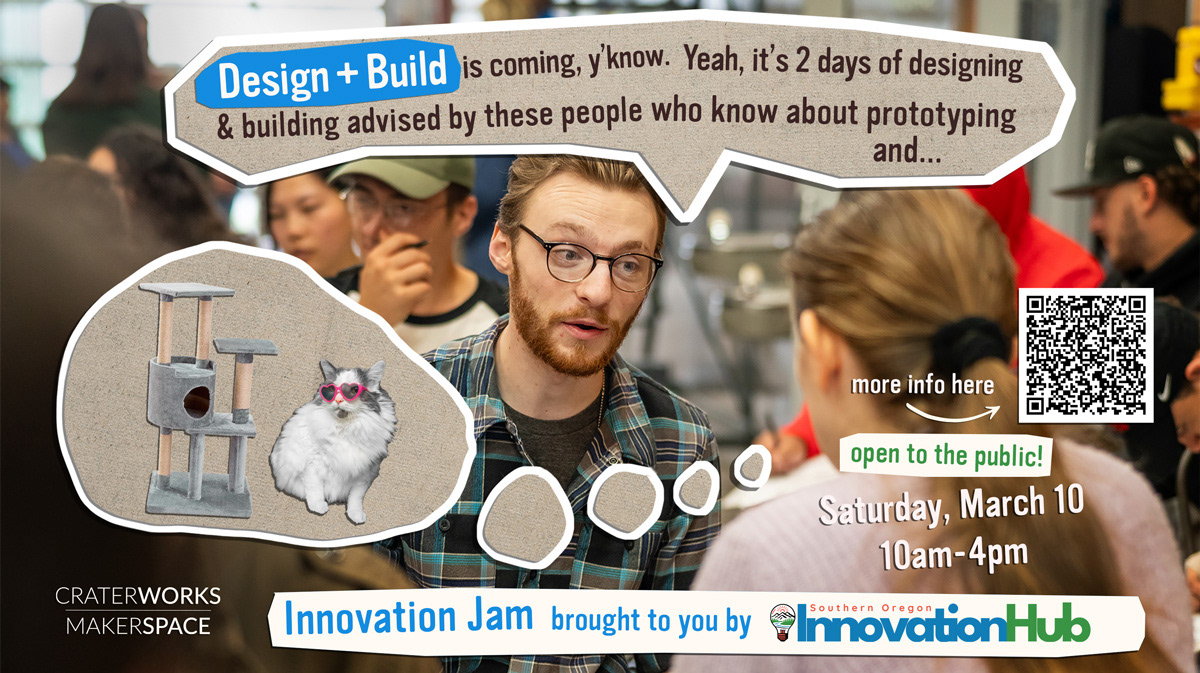 Design + Build is coming, y'know. Yeah, it's 2 days of designing & building advised by these people who know about prototyping and...

more info here

open to the public!

Saturday, March 10
10am-4pm

CRATERWORKS
MAKERSPACE

Innovation Jam brought to you by Southern Oregon InnovationHub